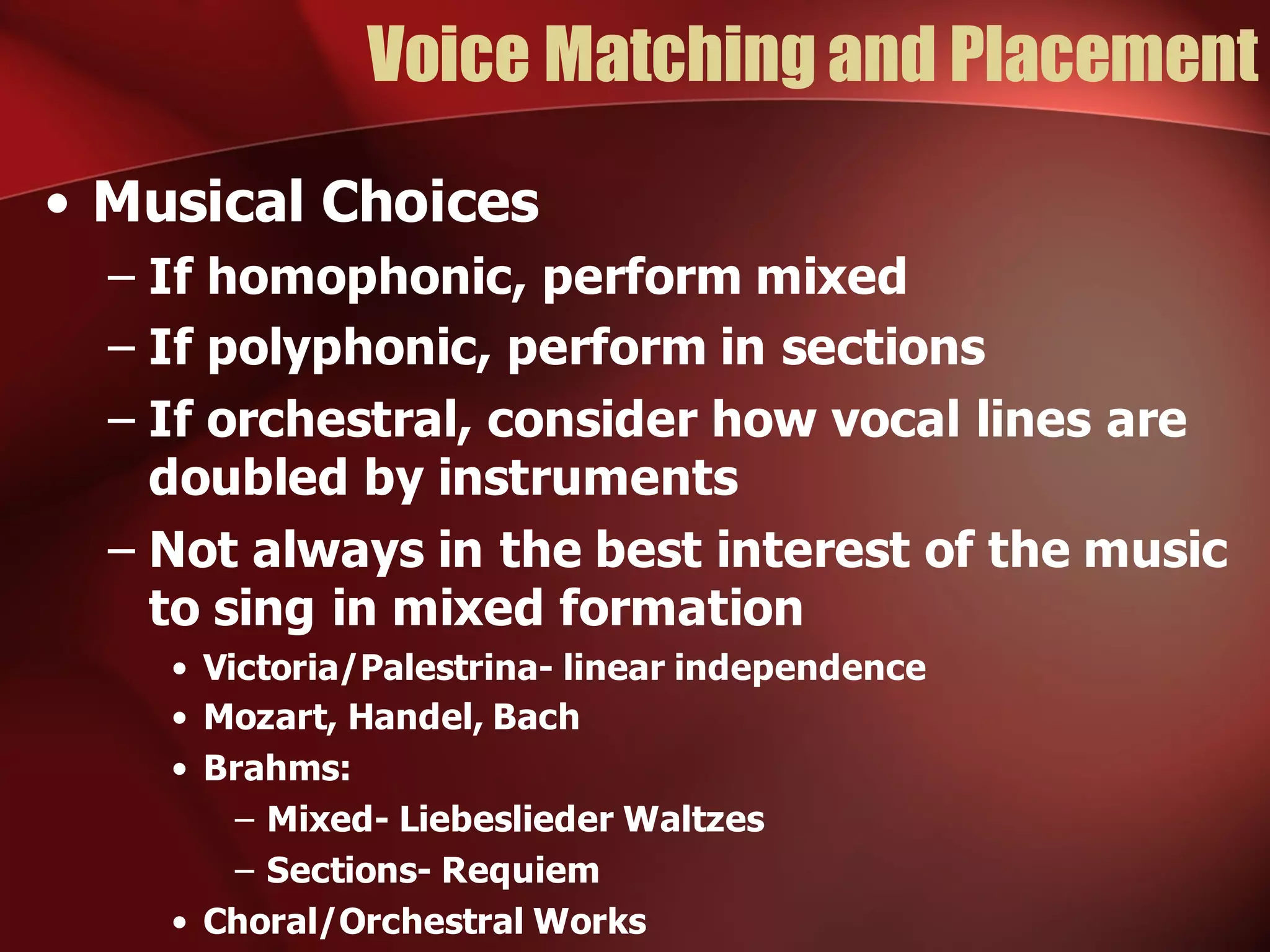 Voice Matching and Placement

• Musical Choices
– If homophonic, perform mixed
– If polyphonic, perform in sections
– If orchestral, consider how vocal lines are doubled by instruments
– Not always in the best interest of the music to sing in mixed formation
• Victoria/Palestrina- linear independence
• Mozart, Handel, Bach
• Brahms:
– Mixed- Liebeslieder Waltzes
– Sections- Requiem
• Choral/Orchestral Works